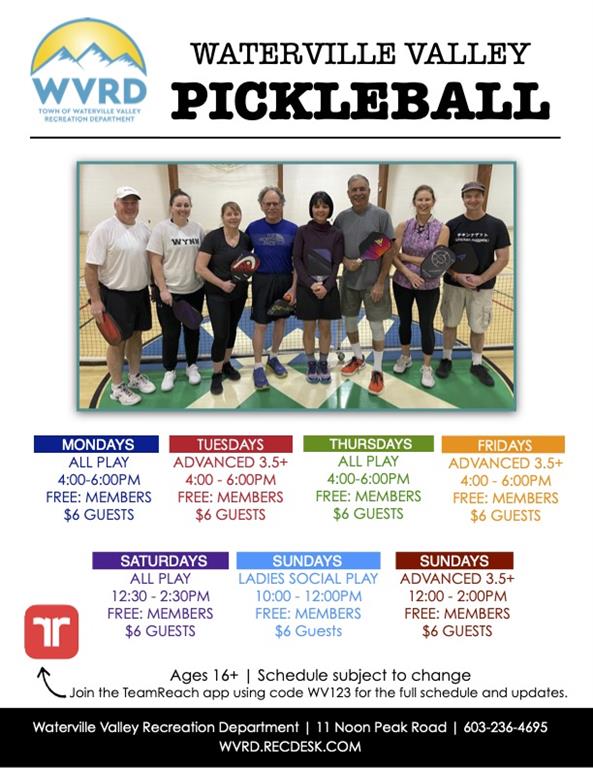 WVRD
TOWN OF WATERVILLE VALLEY RECREATION DEPARTMENT

WATERVILLE VALLEY
PICKLEBALL

WYNN

MONDAYS
ALL PLAY
4:00-6:00PM
FREE: MEMBERS
$6 GUESTS

TUESDAYS
ADVANCED 3.5+
4:00 - 6:00PM
FREE: MEMBERS
$6 GUESTS

THURSDAYS
ALL PLAY
4:00-6:00PM
FREE: MEMBERS
$6 GUESTS

FRIDAYS
ADVANCED 3.5+
4:00 - 6:00PM
FREE: MEMBERS
$6 GUESTS

SATURDAYS
ALL PLAY
12:30 - 2:30PM
FREE: MEMBERS
$6 GUESTS

SUNDAYS
LADIES SOCIAL PLAY
10:00 - 12:00PM
FREE: MEMBERS
$6 Guests

SUNDAYS
ADVANCED 3.5+
12:00 - 2:00PM
FREE: MEMBERS
$6 GUESTS

Ages 16+ | Schedule subject to change
Join the TeamReach app using code WV123 for the full schedule and updates.

Waterville Valley Recreation Department | 11 Noon Peak Road | 603-236-4695
WVRD.RECDESK.COM